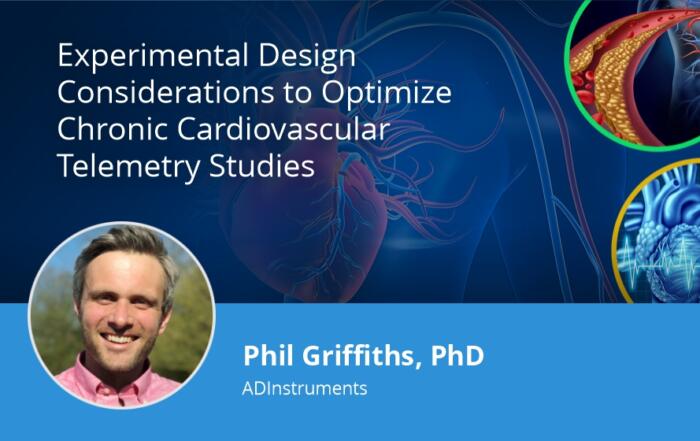 Experimental Design Considerations to Optimize Chronic Cardiovascular Telemetry Studies

Phil Griffiths, PhD
ADInstruments